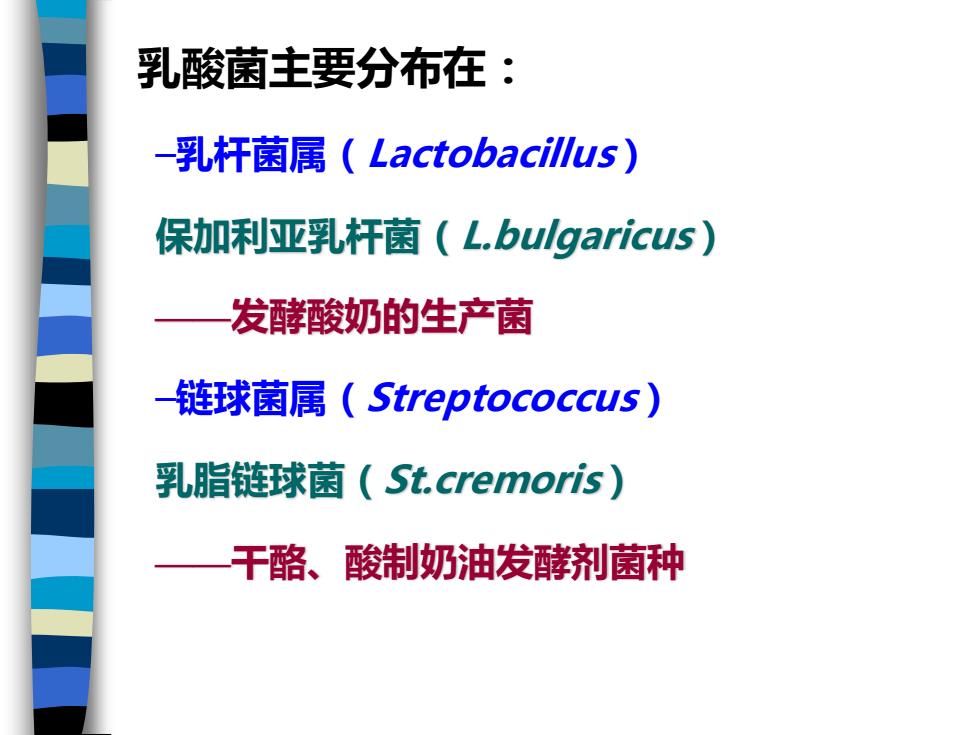 乳酸菌主要分布在：

–乳杆菌属（Lactobacillus）

保加利亚乳杆菌（L.bulgaricus）

——发酵酸奶的生产菌

–链球菌属（Streptococcus）

乳脂链球菌（St.cremoris）

——干酪、酸制奶油发酵剂菌种